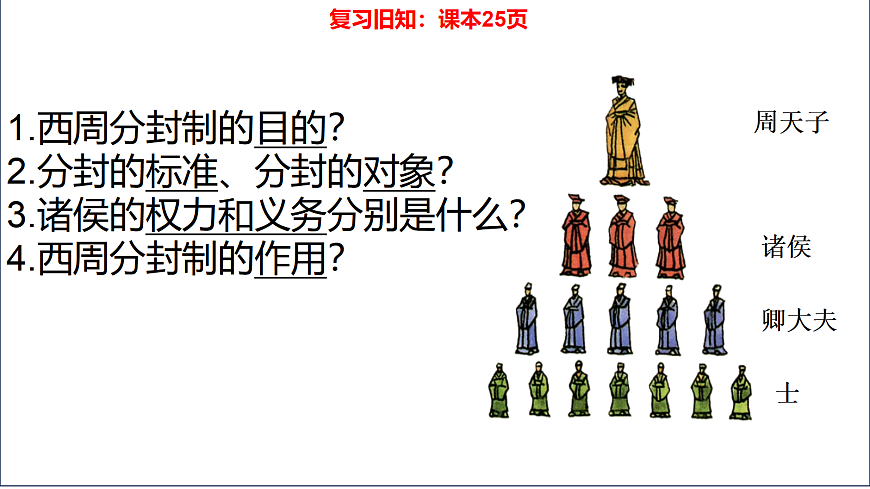 复习旧知：课本25页

1.西周分封制的目的？
2.分封的标准、分封的对象？
3.诸侯的权力和义务分别是什么？
4.西周分封制的作用？

周天子

诸侯

卿大夫

士